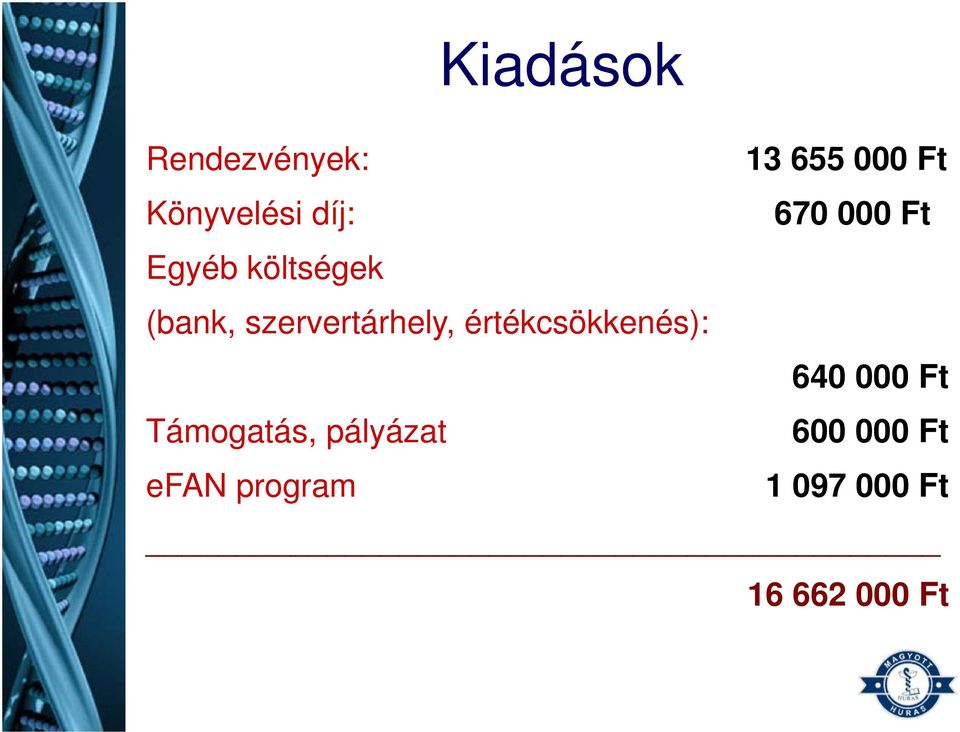 Kiadások

Rendezvények: 13 655 000 Ft

Könyvelési díj: 670 000 Ft

Egyéb költségek (bank, szervertárhely, értékcsökkenés): 640 000 Ft

Támogatás, pályázat 600 000 Ft

eFAN program 1 097 000 Ft

16 662 000 Ft

MAGYOTT HURAS